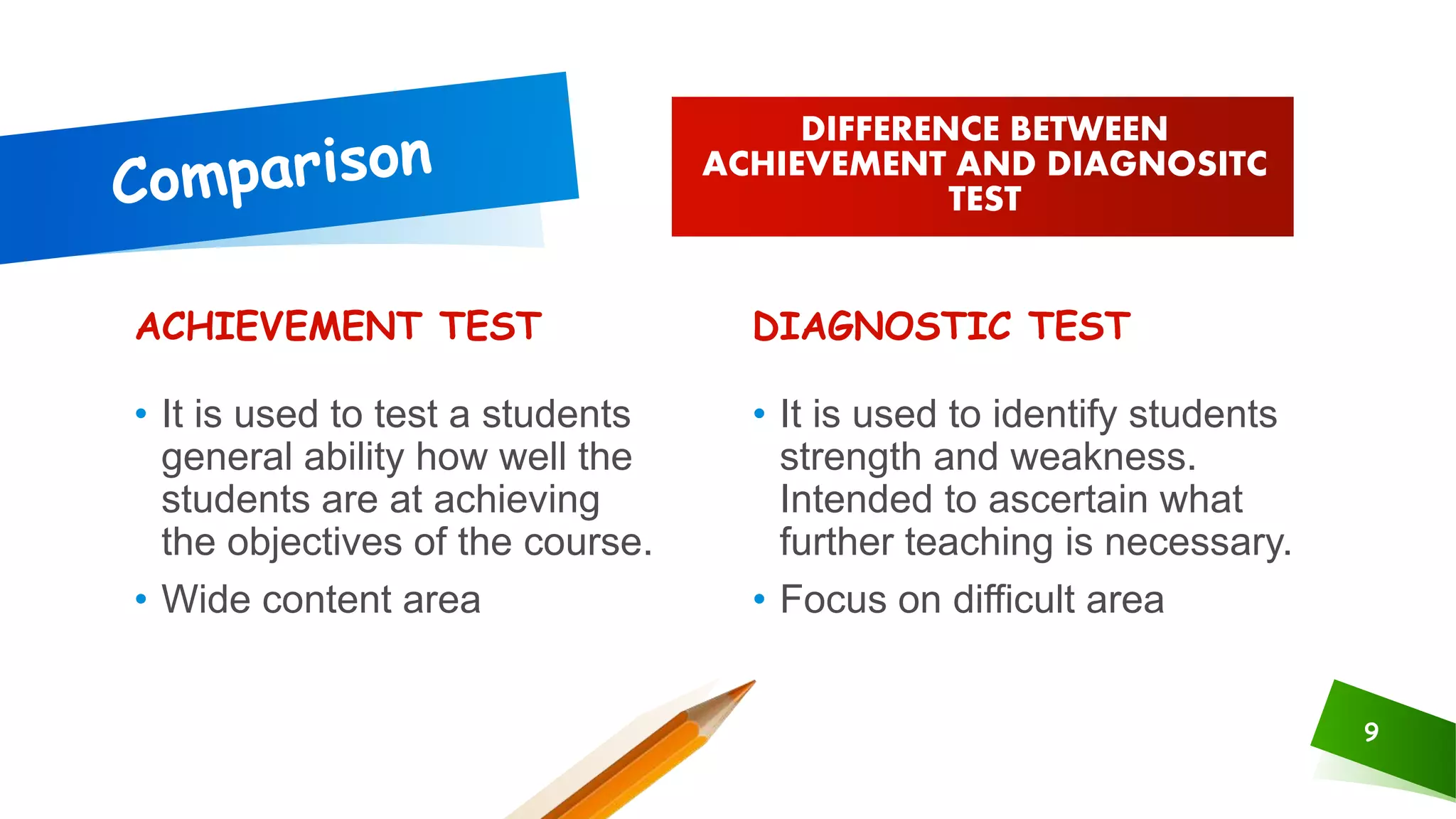 Comparison

DIFFERENCE BETWEEN ACHIEVEMENT AND DIAGNOSITC TEST

ACHIEVEMENT TEST

• It is used to test a students general ability how well the students are at achieving the objectives of the course.
• Wide content area

DIAGNOSTIC TEST

• It is used to identify students strength and weakness. Intended to ascertain what further teaching is necessary.
• Focus on difficult area

9